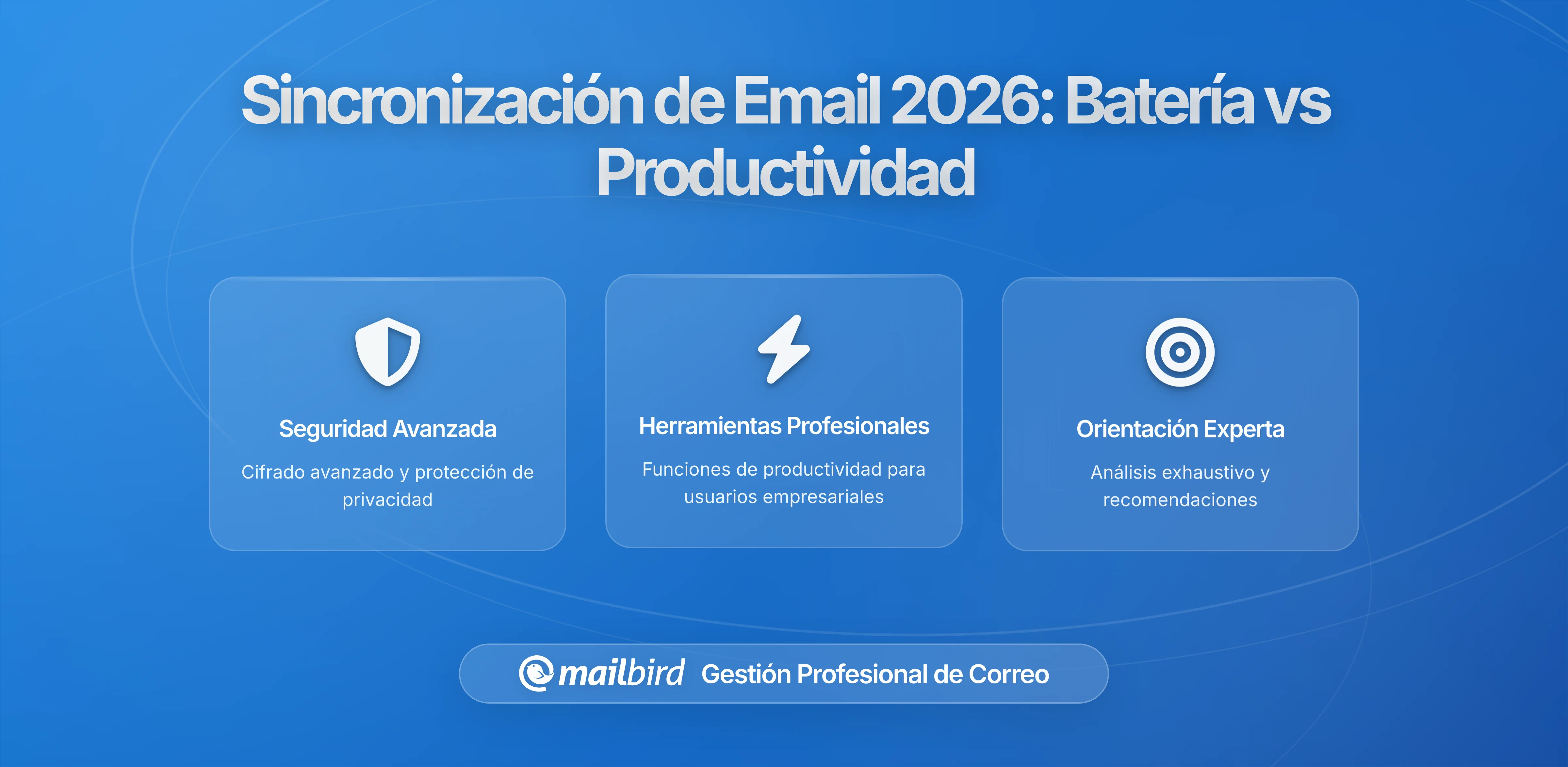 Sincronización de Email 2026: Batería vs Productividad

Seguridad Avanzada

Cifrado avanzado y protección de privacidad

Herramientas Profesionales

Funciones de productividad para usuarios empresariales

Orientación Experta

Análisis exhaustivo y recomendaciones

mailbird Gestión Profesional de Correo